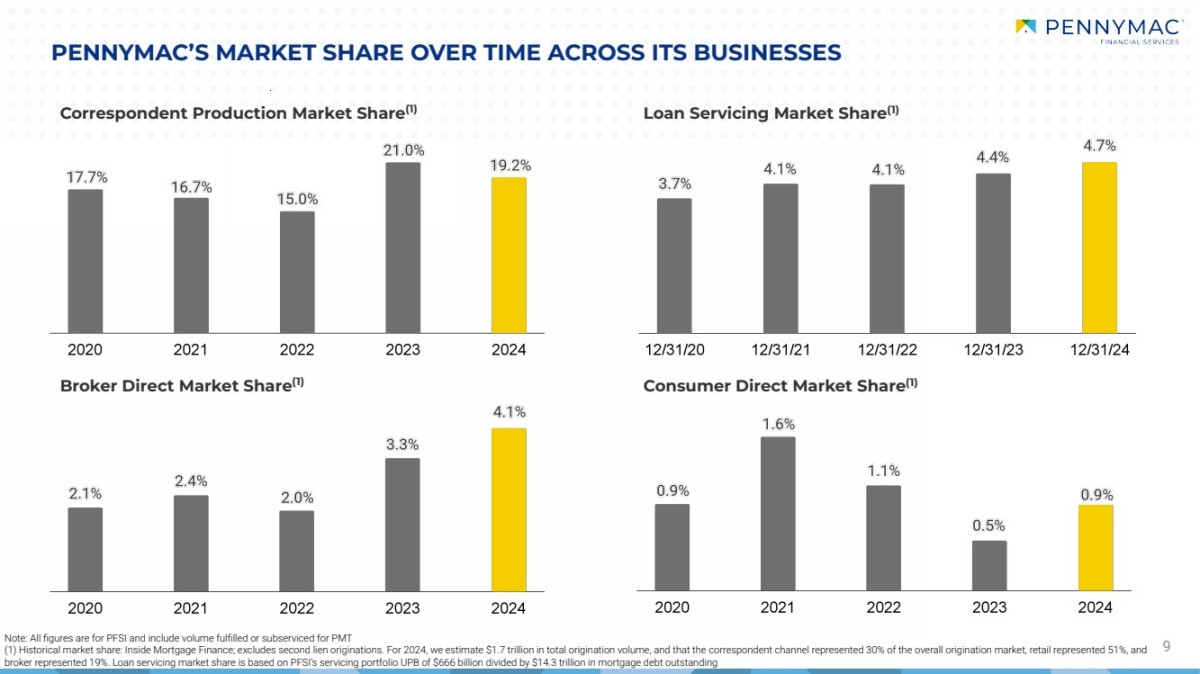 PENNYMAC'S MARKET SHARE OVER TIME ACROSS ITS BUSINESSES

PENNYMAC FINANCIAL SERVICES

Correspondent Production Market Share$^{(1)}$

17.7% 16.7% 15.0% 21.0% 19.2%

2020 2021 2022 2023 2024

Loan Servicing Market Share$^{(1)}$

3.7% 4.1% 4.1% 4.4% 4.7%

12/31/20 12/31/21 12/31/22 12/31/23 12/31/24

Broker Direct Market Share$^{(1)}$

2.1% 2.4% 2.0% 3.3% 4.1%

2020 2021 2022 2023 2024

Consumer Direct Market Share$^{(1)}$

0.9% 1.6% 1.1% 0.5% 0.9%

2020 2021 2022 2023 2024

Note: All figures are for PFSI and include volume fulfilled or subserviced for PMT
(1) Historical market share: Inside Mortgage Finance; excludes second lien originations. For 2024, we estimate $1.7 trillion in total origination volume, and that the correspondent channel represented 30% of the overall origination market, retail represented 51%, and broker represented 19%. Loan servicing market share is based on PFSI's servicing portfolio UPB of $666 billion divided by $14.3 trillion in mortgage debt outstanding

9